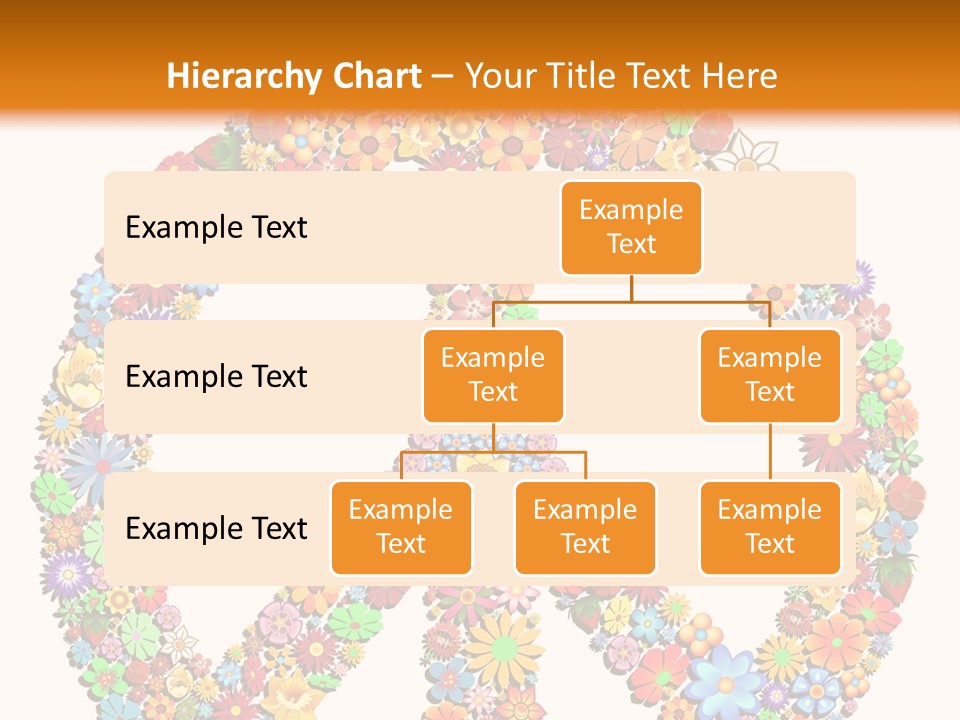 Hierarchy Chart – Your Title Text Here

Example Text

Example Text

Example Text

Example Text

Example Text

Example Text

Example Text

Example Text

Example Text